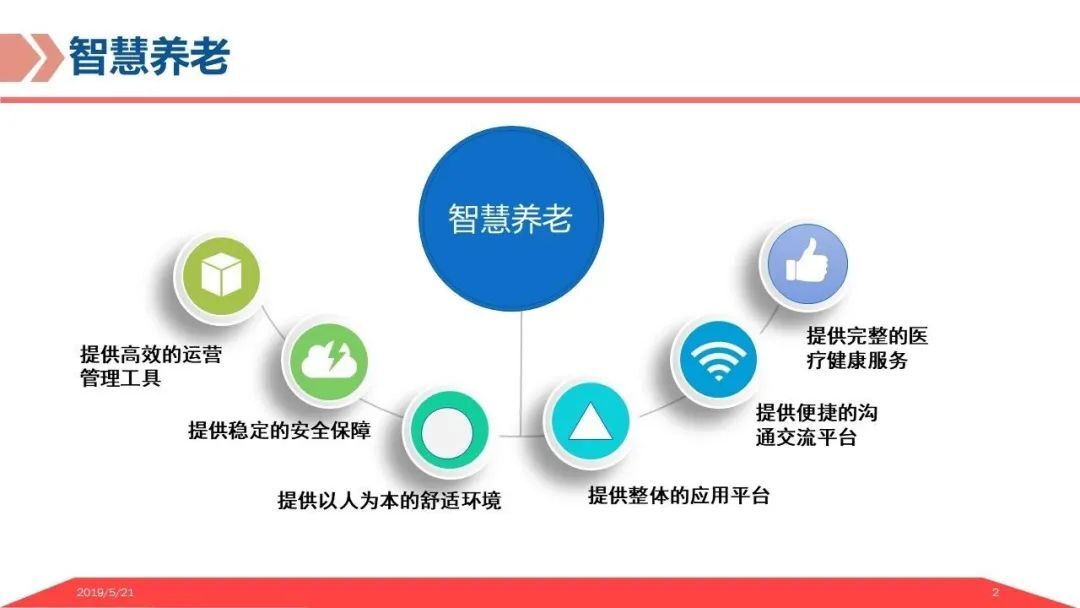 智慧养老

智慧养老

提供高效的运营管理工具

提供稳定的安全保障

提供以人为本的舒适环境

提供整体的应用平台

提供便捷的沟通交流平台

提供完整的医疗健康服务

2019/5/21

2